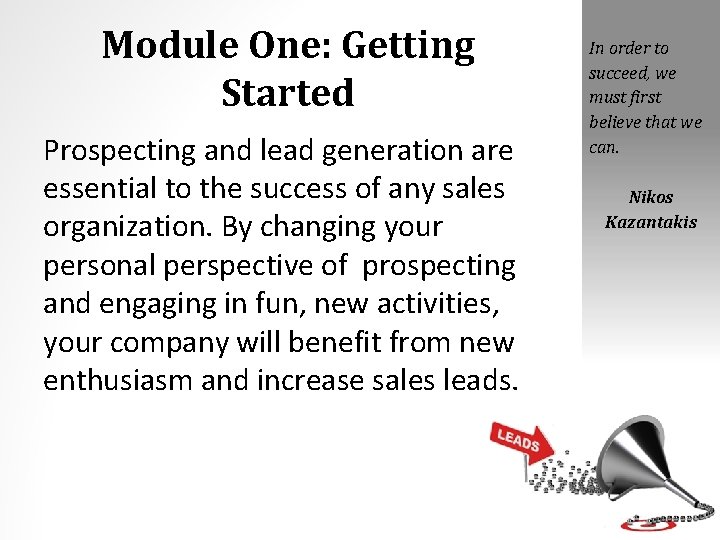 Module One: Getting Started

Prospecting and lead generation are essential to the success of any sales organization. By changing your personal perspective of  prospecting and engaging in fun, new activities, your company will benefit from new enthusiasm and increase sales leads.

In order to succeed, we must first believe that we can.

Nikos Kazantakis

LEADS